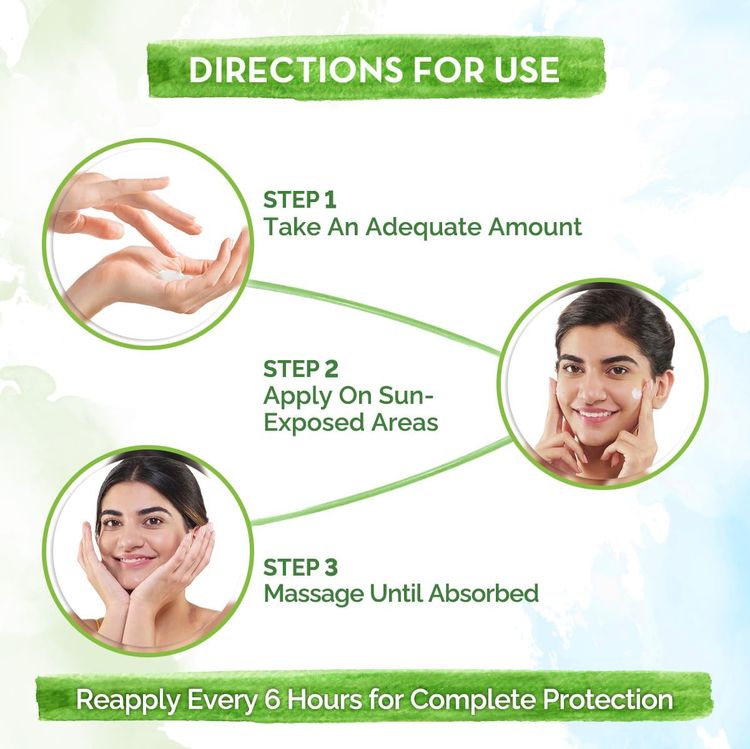 DIRECTIONS FOR USE

STEP 1
Take An Adequate Amount

STEP 2
Apply On Sun-Exposed Areas

STEP 3
Massage Until Absorbed

Reapply Every 6 Hours for Complete Protection